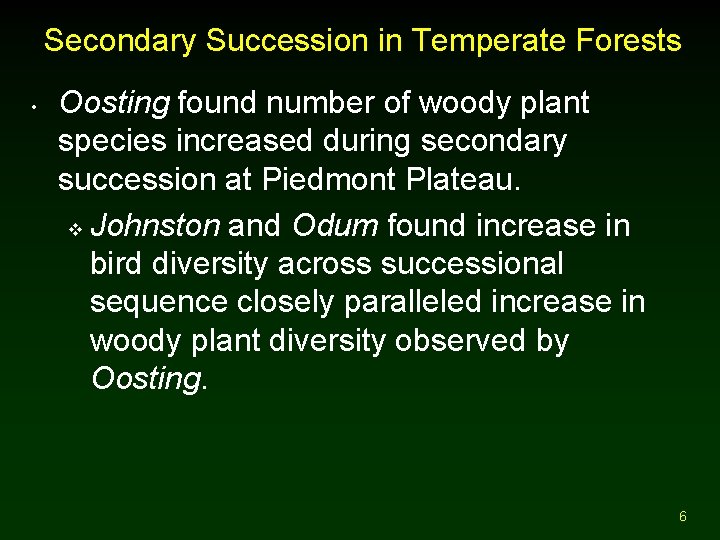 Secondary Succession in Temperate Forests

• Oosting found number of woody plant species increased during secondary succession at Piedmont Plateau.

❖ Johnston and Odum found increase in bird diversity across successional sequence closely paralleled increase in woody plant diversity observed by Oosting.

6